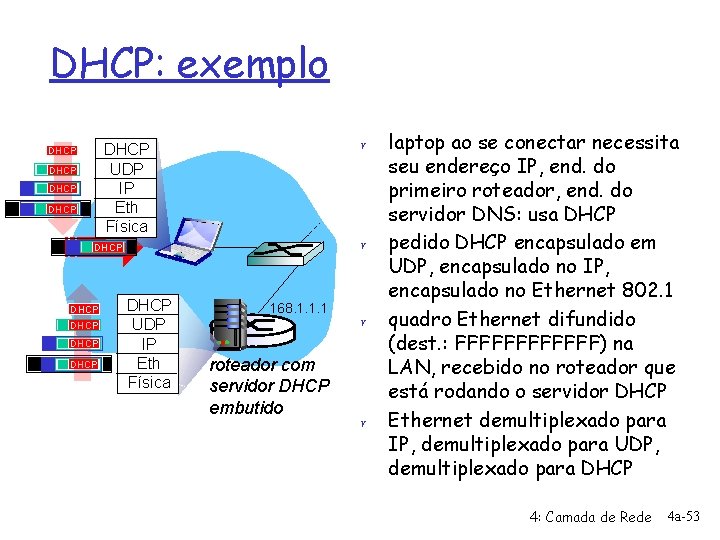 DHCP: exemplo

DHCP
DHCP
DHCP
DHCP
DHCP
UDP
IP
Eth
Física
DHCP

DHCP
DHCP
DHCP
DHCP
DHCP
UDP
IP
Eth
Física

168.1.1.1

roteador com servidor DHCP embutido

laptop ao se conectar necessita seu endereço IP, end. do primeiro roteador, end. do servidor DNS: usa DHCP

pedido DHCP encapsulado em UDP, encapsulado no IP, encapsulado no Ethernet 802.1

quadro Ethernet difundido (dest.: FFFFFFFFFFFF) na LAN, recebido no roteador que está rodando o servidor DHCP

Ethernet demultiplexado para IP, demultiplexado para UDP, demultiplexado para DHCP

4: Camada de Rede 4a-53